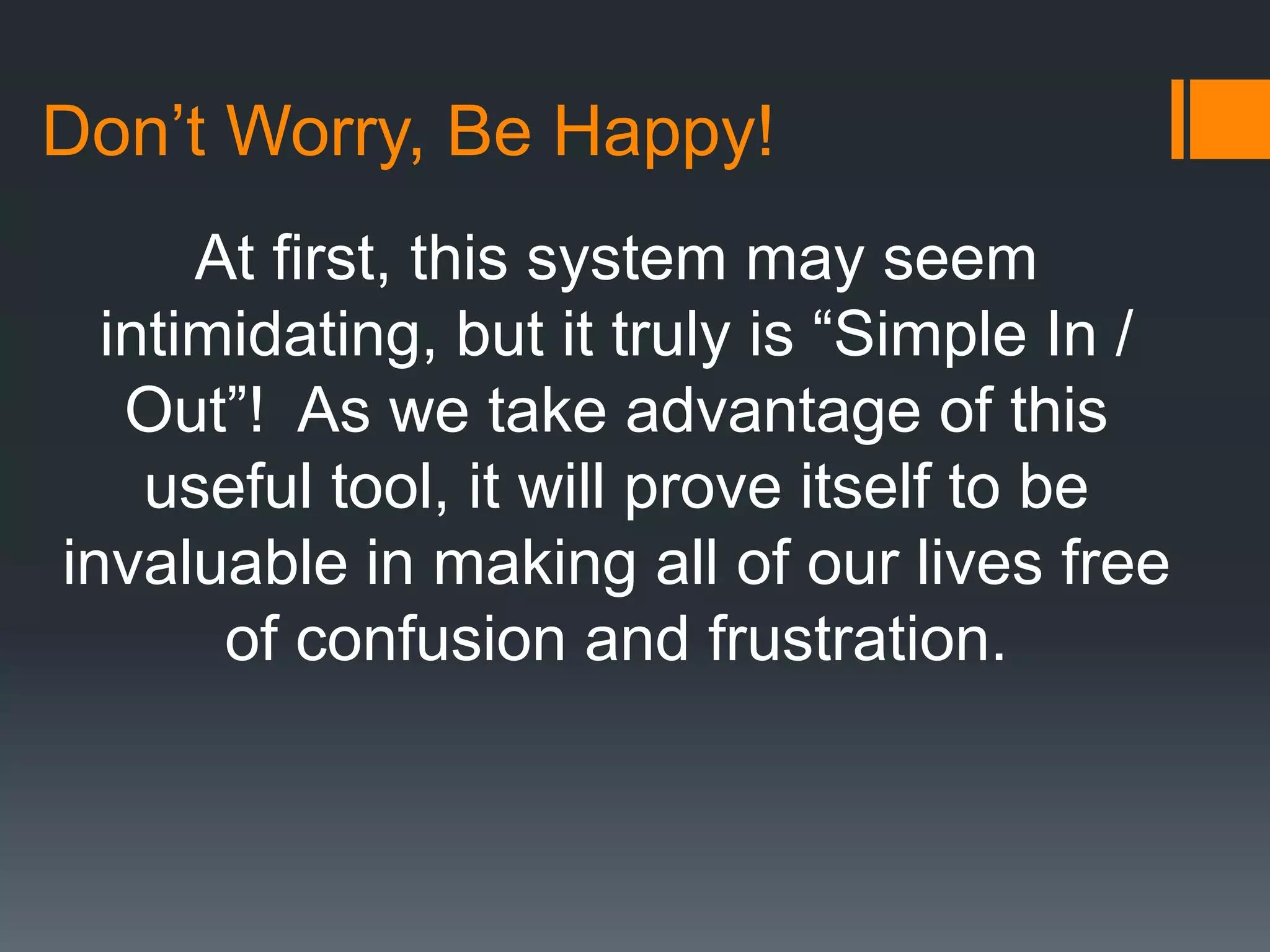 Don’t Worry, Be Happy!

At first, this system may seem intimidating, but it truly is “Simple In / Out”! As we take advantage of this useful tool, it will prove itself to be invaluable in making all of our lives free of confusion and frustration.